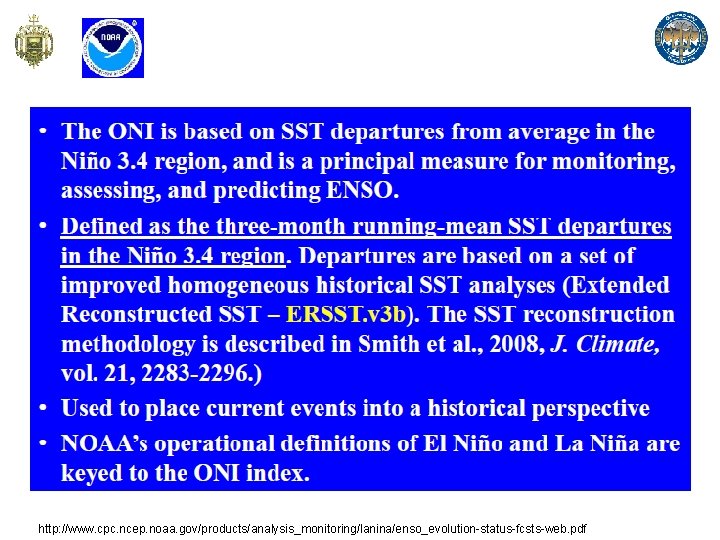 NOAA

• The ONI is based on SST departures from average in the Niño 3.4 region, and is a principal measure for monitoring, assessing, and predicting ENSO.

• Defined as the three-month running-mean SST departures in the Niño 3.4 region. Departures are based on a set of improved homogeneous historical SST analyses (Extended Reconstructed SST – ERSST.v3b). The SST reconstruction methodology is described in Smith et al., 2008, J. Climate, vol. 21, 2283-2296.)

• Used to place current events into a historical perspective

• NOAA's operational definitions of El Niño and La Niña are keyed to the ONI index.

http://www.cpc.ncep.noaa.gov/products/analysis_monitoring/lanina/enso_evolution-status-fcsts-web.pdf